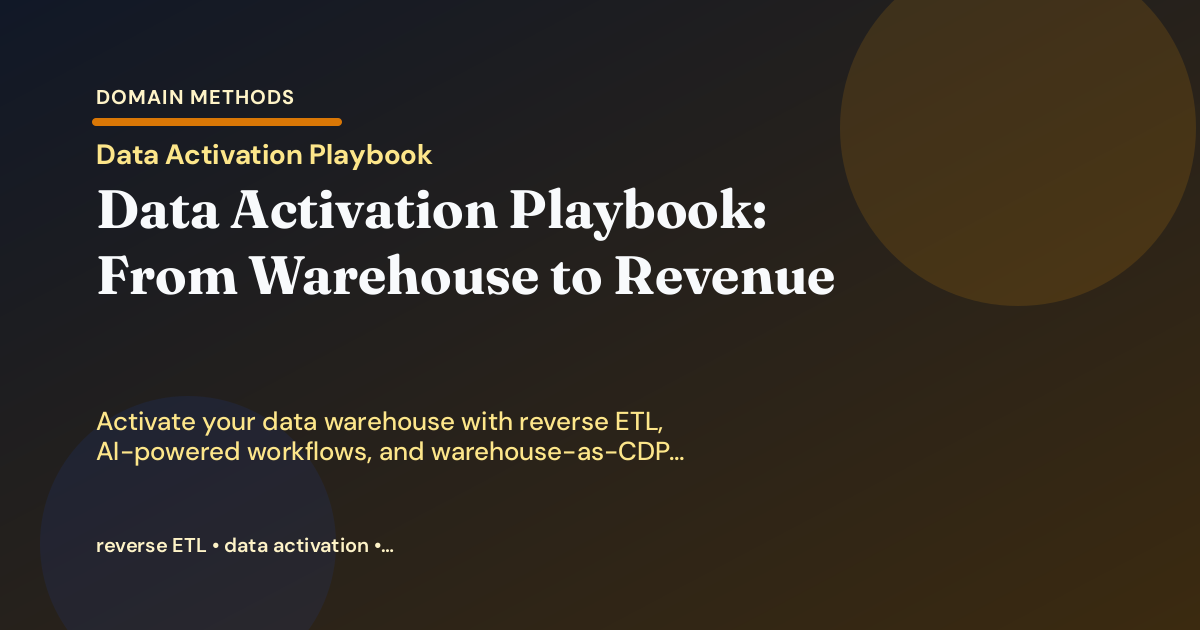 DOMAIN METHODS

Data Activation Playbook

Data Activation Playbook: From Warehouse to Revenue

Activate your data warehouse with reverse ETL, AI-powered workflows, and warehouse-as-CDP...

reverse ETL • data activation •...